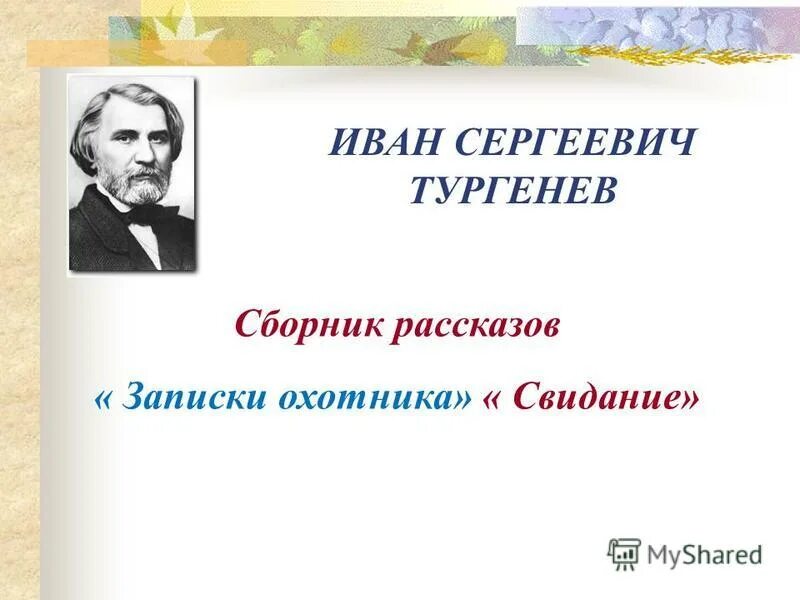 ИВАН СЕРГЕЕВИЧ ТУРГЕНЕВ

Сборник рассказов

« Записки охотника» « Свидание»

MyShared